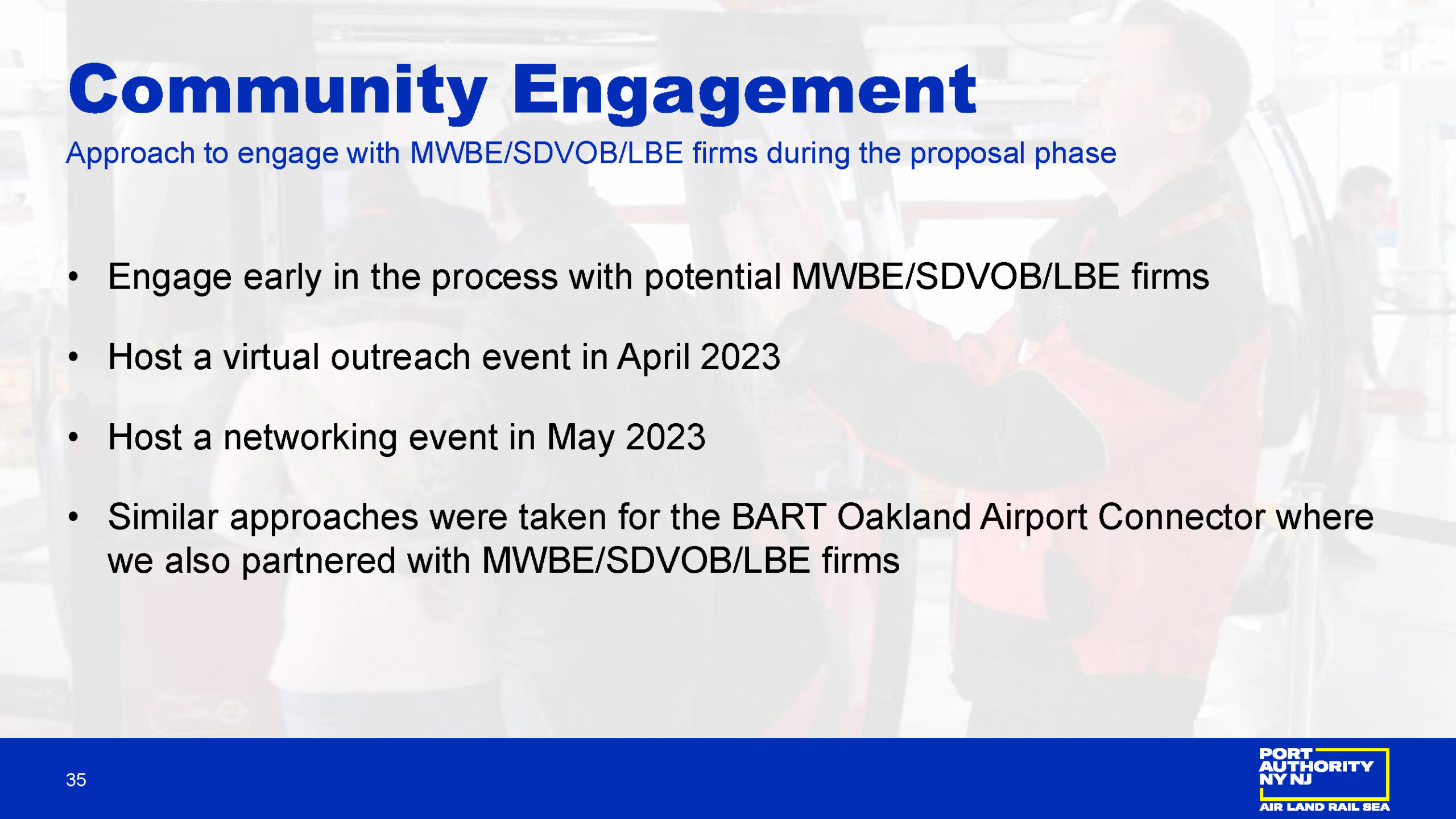 Community Engagement

Approach to engage with MWBE/SDVOB/LBE firms during the proposal phase

• Engage early in the process with potential MWBE/SDVOB/LBE firms

• Host a virtual outreach event in April 2023

• Host a networking event in May 2023

• Similar approaches were taken for the BART Oakland Airport Connector where we also partnered with MWBE/SDVOB/LBE firms

35

PORT AUTHORITY NY NJ
AIR LAND RAIL SEA